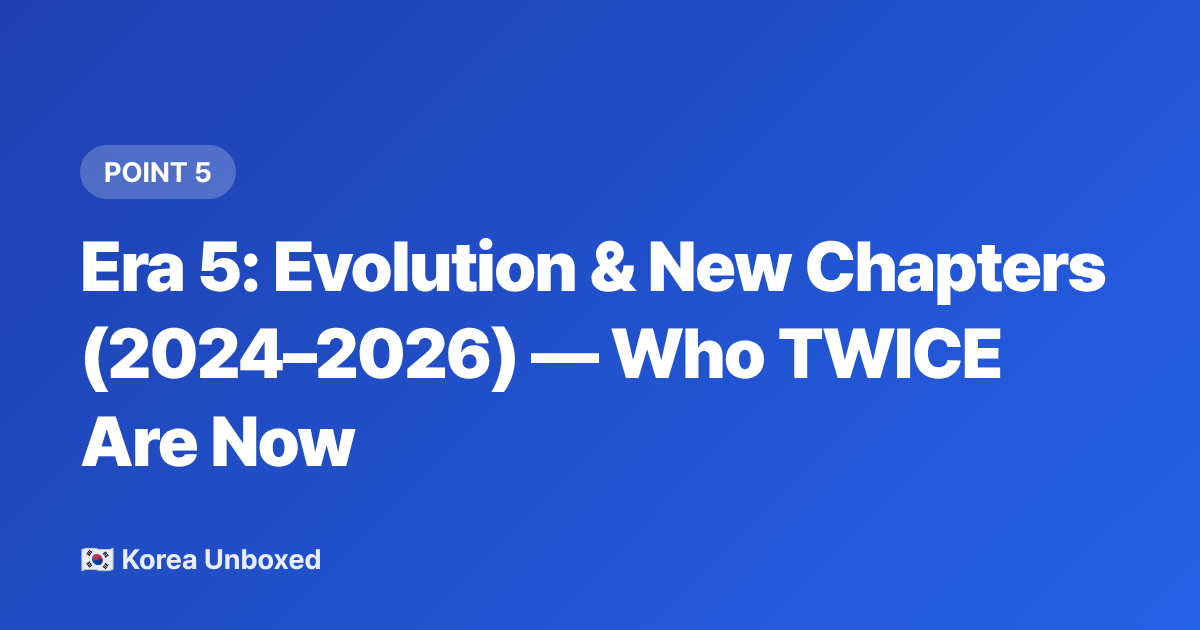 POINT 5

Era 5: Evolution & New Chapters (2024–2026) — Who TWICE Are Now

🇰🇷 Korea Unboxed